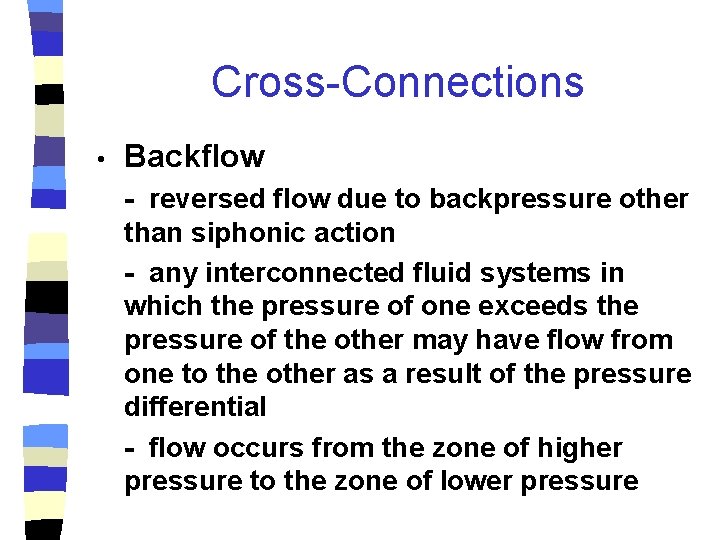 Cross-Connections

• Backflow

- reversed flow due to backpressure other than siphonic action

- any interconnected fluid systems in which the pressure of one exceeds the pressure of the other may have flow from one to the other as a result of the pressure differential

- flow occurs from the zone of higher pressure to the zone of lower pressure